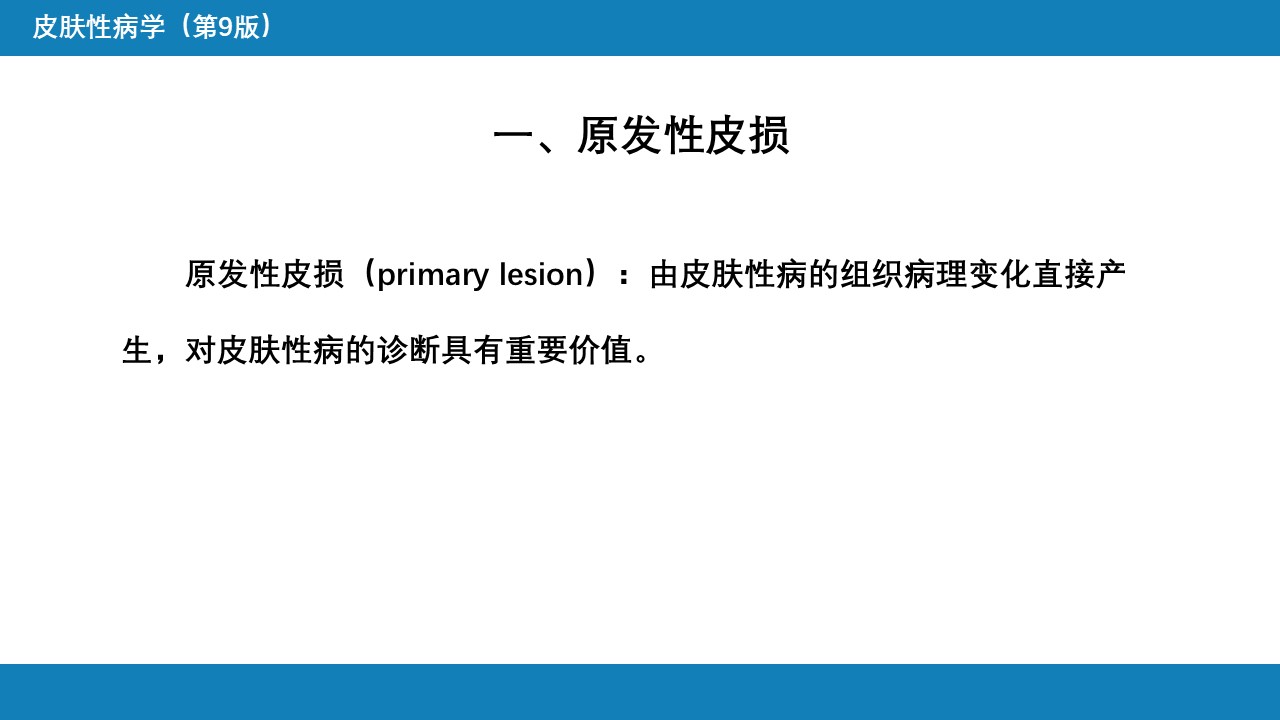 皮肤性病学（第9版）

一、原发性皮损

原发性皮损（primary lesion）：由皮肤性病的组织病理变化直接产生，对皮肤性病的诊断具有重要价值。